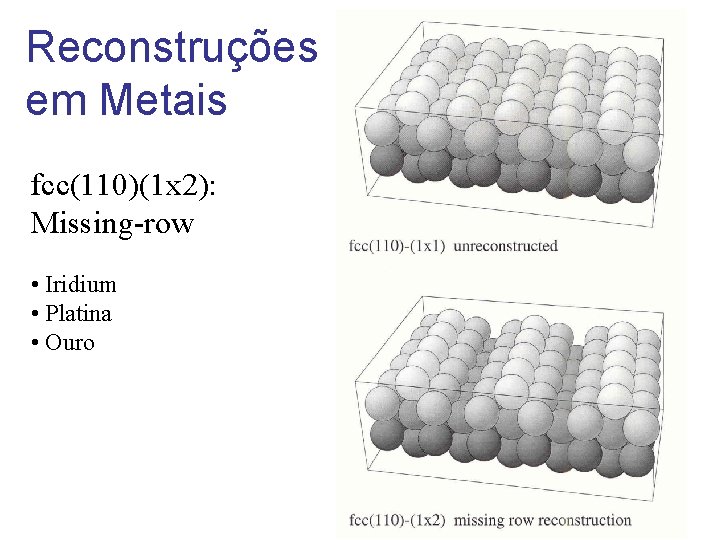 Reconstruções em Metais

fcc(110)(1x2): Missing-row

• Iridium
• Platina
• Ouro

fcc(110)-(1x1) unreconstructed

fcc(110)-(1x2) missing row reconstruction